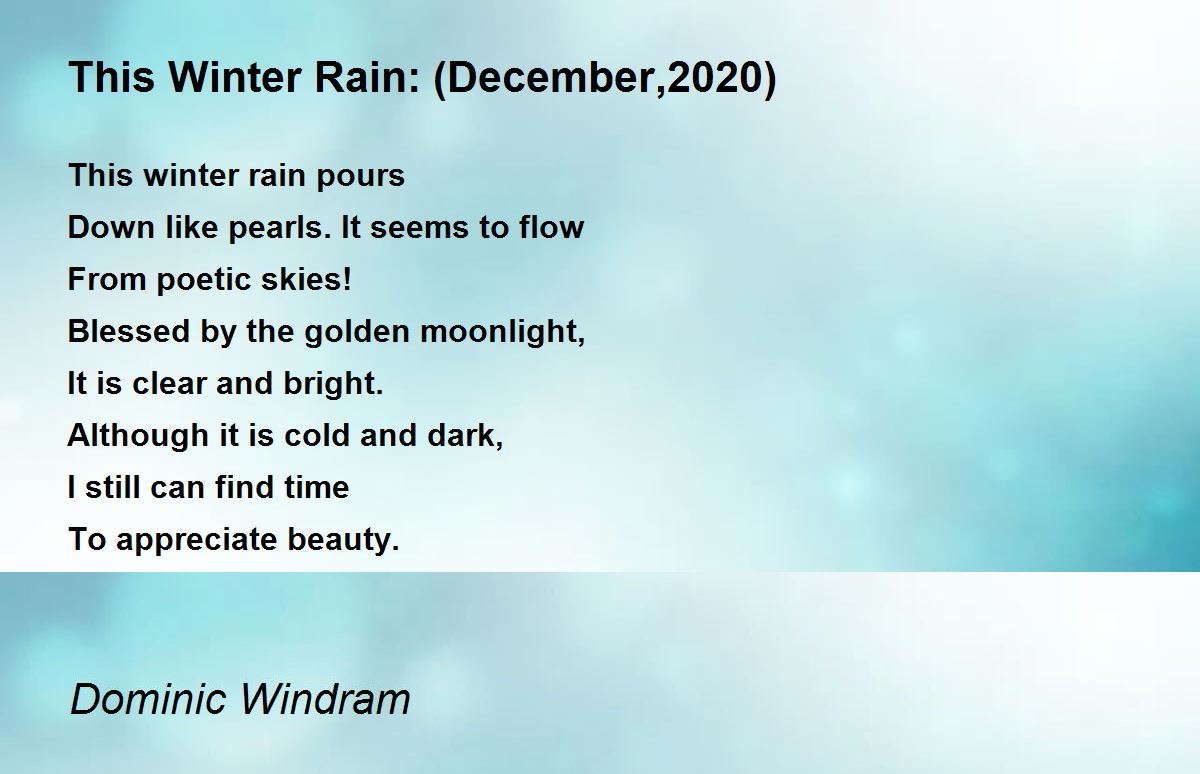 This Winter Rain: (December,2020)

This winter rain pours
Down like pearls. It seems to flow
From poetic skies!
Blessed by the golden moonlight,
It is clear and bright.
Although it is cold and dark,
I still can find time
To appreciate beauty.

Dominic Windram